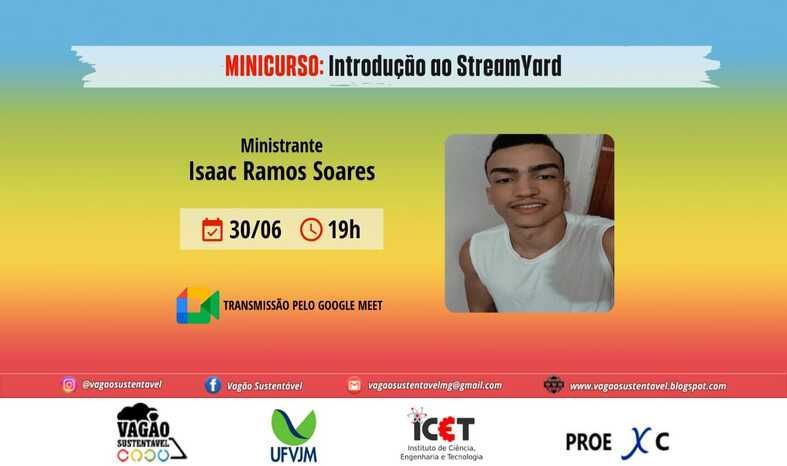 MINICURSO: Introdução ao StreamYard

Ministrante
Isaac Ramos Soares

30/06 19h

TRANSMISSÃO PELO GOOGLE MEET

@vagaosustentavel Vagão Sustentável vagaosustentavelmg@gmail.com www.vagaosustentavel.blogspot.com

VAGÃO SUSTENTÁVEL

UFVJM

ICET Instituto de Ciência, Engenharia e Tecnologia

PROEXC